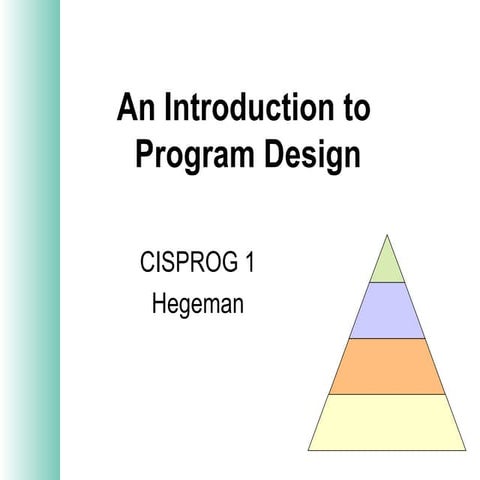 An Introduction to Program Design

CISPROG 1
Hegeman